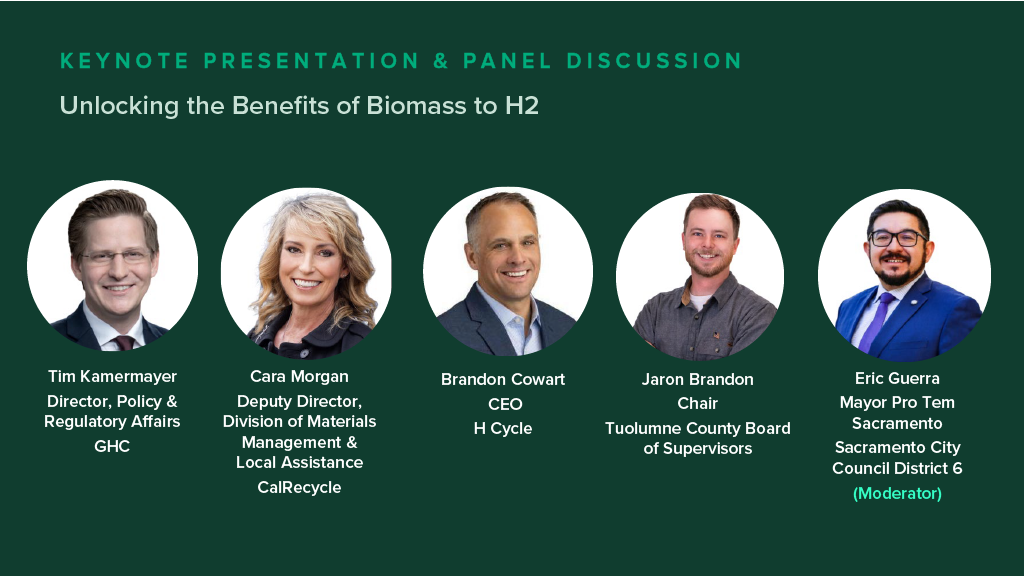 KEYNOTE PRESENTATION & PANEL DISCUSSION

Unlocking the Benefits of Biomass to H2

Tim Kamermayer
Director, Policy & Regulatory Affairs
GHC

Cara Morgan
Deputy Director, Division of Materials Management & Local Assistance
CalRecycle

Brandon Cowart
CEO
H Cycle

Jaron Brandon
Chair
Tuolumne County Board of Supervisors

Eric Guerra
Mayor Pro Tem
Sacramento
Sacramento City Council District 6
(Moderator)